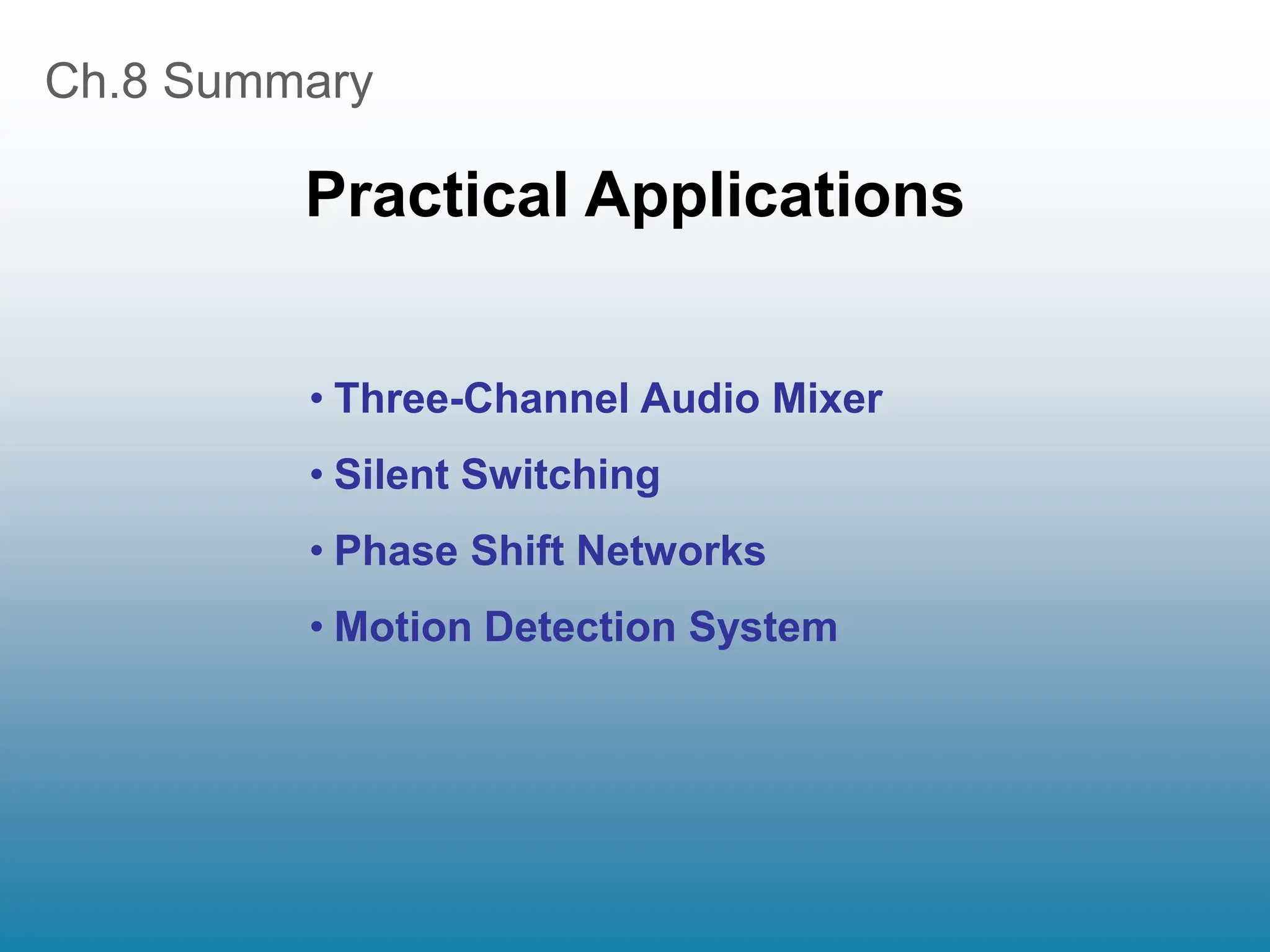 Ch.8 Summary

Practical Applications

• Three-Channel Audio Mixer
• Silent Switching
• Phase Shift Networks
• Motion Detection System